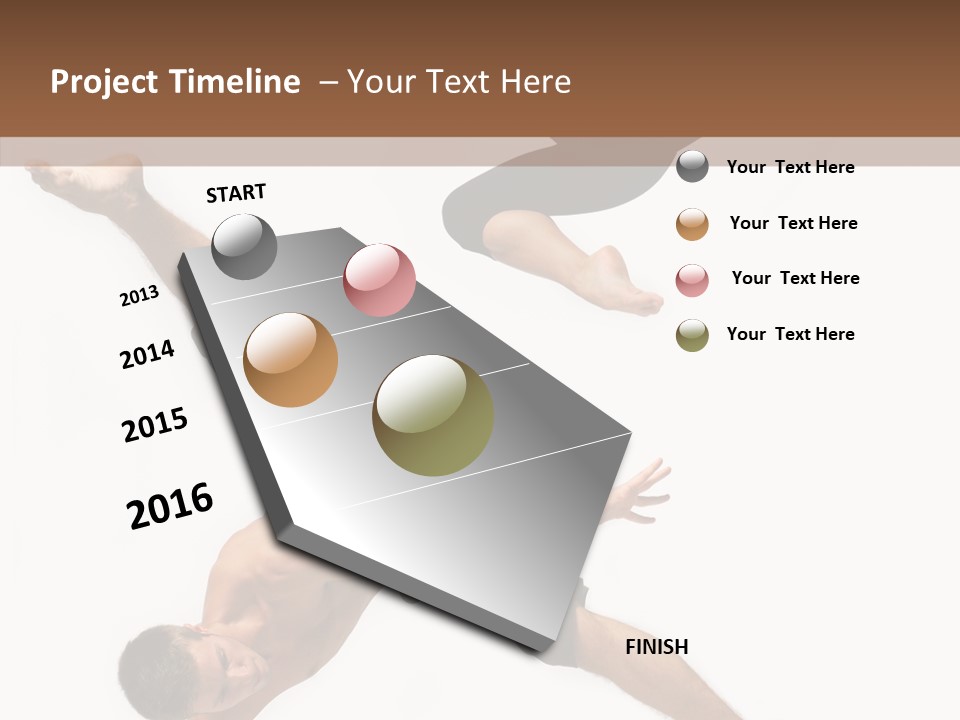 Project Timeline – Your Text Here

START

2013

2014

2015

2016

FINISH

Your Text Here

Your Text Here

Your Text Here

Your Text Here